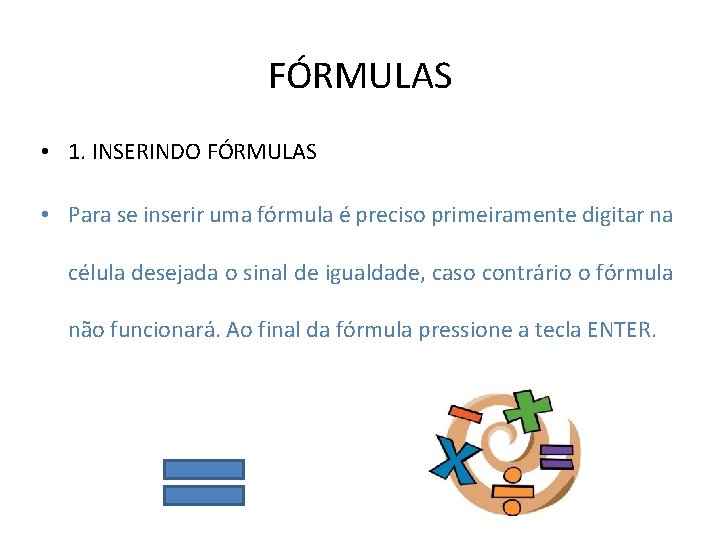 FÓRMULAS

• 1. INSERINDO FÓRMULAS

• Para se inserir uma fórmula é preciso primeiramente digitar na célula desejada o sinal de igualdade, caso contrário o fórmula não funcionará. Ao final da fórmula pressione a tecla ENTER.